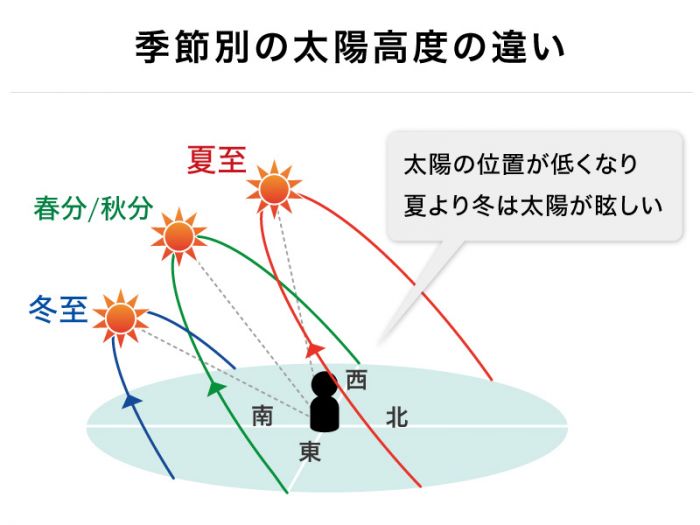 季節別の太陽高度の違い

夏至

春分/秋分

冬至

太陽の位置が低くなり
夏より冬は太陽が眩しい

西

南

北

東